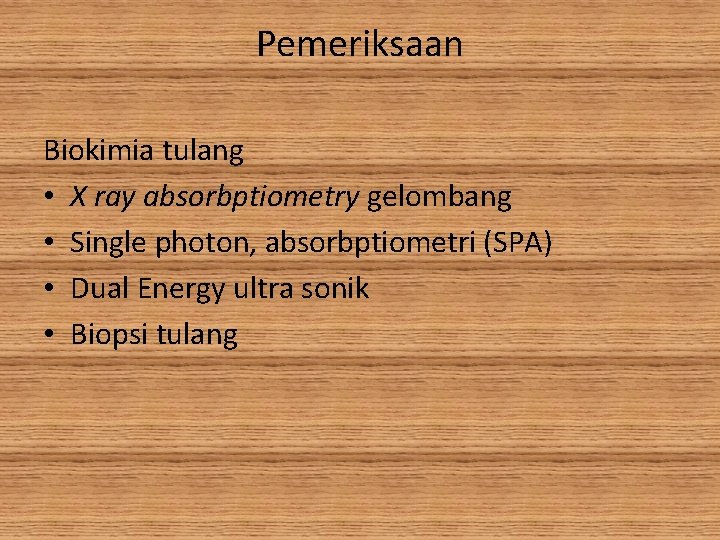 Pemeriksaan

Biokimia tulang

• X ray absorbptiometry gelombang
• Single photon, absorbptiometri (SPA)
• Dual Energy ultra sonik
• Biopsi tulang